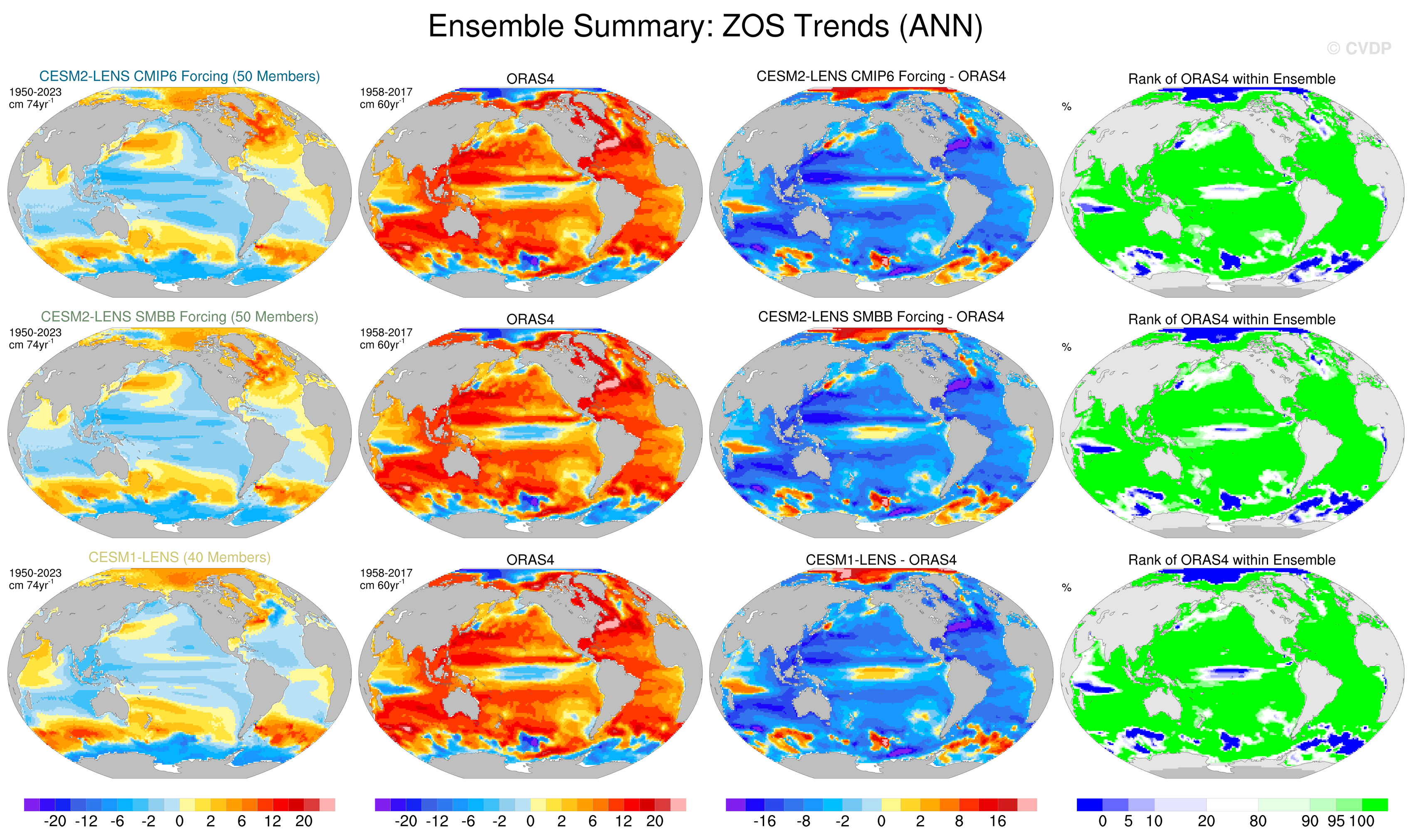 Ensemble Summary: ZOS Trends (ANN)

© CVDP

CESM2-LENS CMIP6 Forcing (50 Members)

1950-2023
cm 74yr$^{-1}$

ORAS4

1958-2017
cm 60yr$^{-1}$

CESM2-LENS CMIP6 Forcing - ORAS4

Rank of ORAS4 within Ensemble

%

CESM2-LENS SMBB Forcing (50 Members)

1950-2023
cm 74yr$^{-1}$

ORAS4

1958-2017
cm 60yr$^{-1}$

CESM2-LENS SMBB Forcing - ORAS4

Rank of ORAS4 within Ensemble

%

CESM1-LENS (40 Members)

1950-2023
cm 74yr$^{-1}$

ORAS4

1958-2017
cm 60yr$^{-1}$

CESM1-LENS - ORAS4

Rank of ORAS4 within Ensemble

%

-20 -12 -6 -2 0 2 6 12 20

-20 -12 -6 -2 0 2 6 12 20

-16 -8 -2 0 2 8 16

0 5 10 20 80 90 95 100